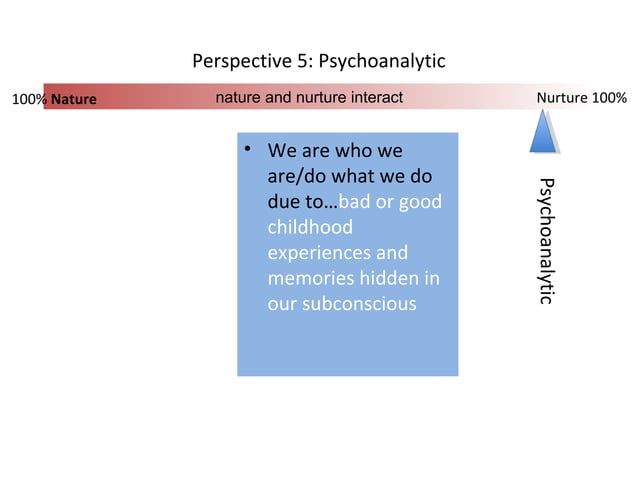 Perspective 5: Psychoanalytic

100% Nature

nature and nurture interact

Nurture 100%

• We are who we are/do what we do due to…bad or good childhood experiences and memories hidden in our subconscious

Psychoanalytic